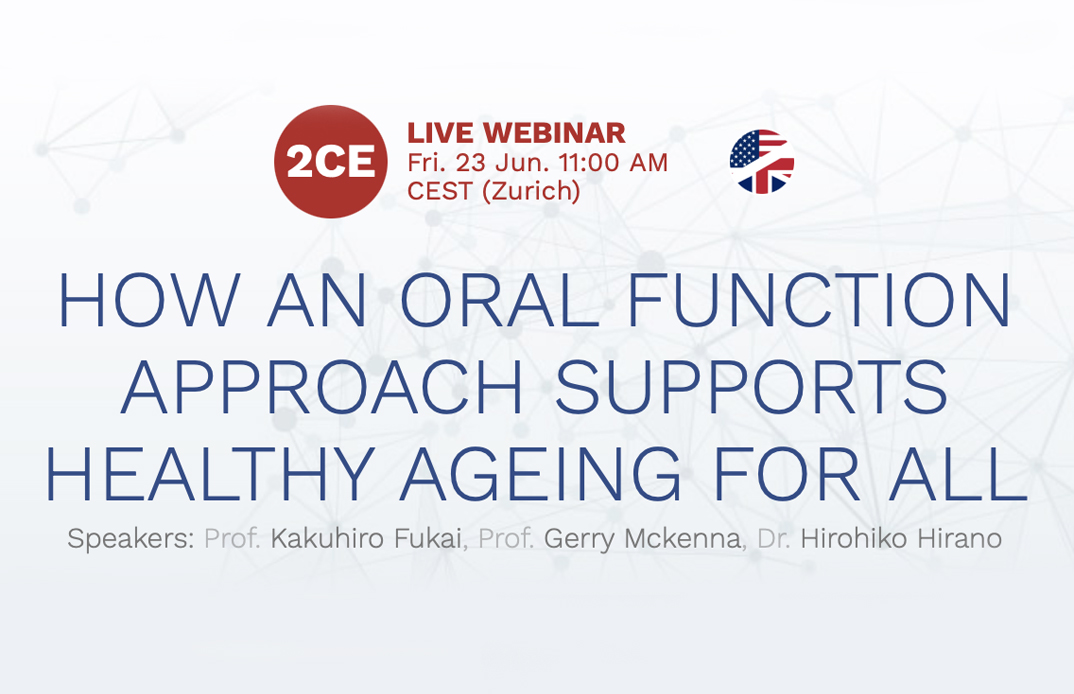 2CE

LIVE WEBINAR
Fri. 23 Jun. 11:00 AM
CEST (Zurich)

HOW AN ORAL FUNCTION APPROACH SUPPORTS HEALTHY AGEING FOR ALL

Speakers: Prof. Kakuhiro Fukai, Prof. Gerry Mckenna, Dr. Hirohiko Hirano